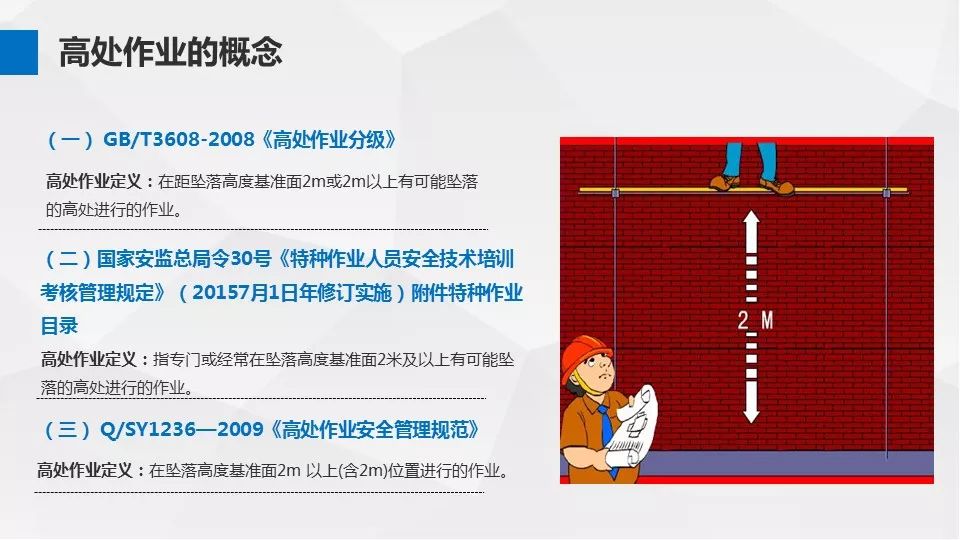 高处作业的概念

（一）GB/T3608-2008《高处作业分级》

高处作业定义：在距坠落高度基准面2m或2m以上有可能坠落的高处进行的作业。

（二）国家安监总局令30号《特种作业人员安全技术培训考核管理规定》（20157月1日年修订实施）附件特种作业目录

高处作业定义：指专门或经常在坠落高度基准面2米及以上有可能坠落的高处进行的作业。

（三）Q/SY1236—2009《高处作业安全管理规范》

高处作业定义：在坠落高度基准面2m 以上(含2m)位置进行的作业。

2 M